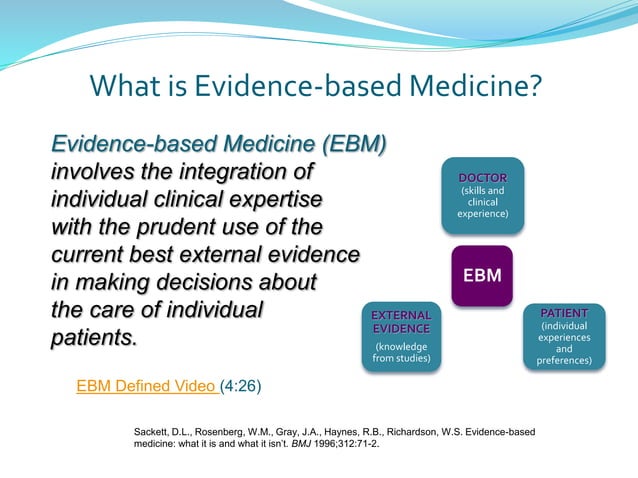 What is Evidence-based Medicine?

Evidence-based Medicine (EBM) involves the integration of individual clinical expertise with the prudent use of the current best external evidence in making decisions about the care of individual patients.

DOCTOR
(skills and clinical experience)

EBM

EXTERNAL EVIDENCE
(knowledge from studies)

PATIENT
(individual experiences and preferences)

EBM Defined Video (4:26)

Sackett, D.L., Rosenberg, W.M., Gray, J.A., Haynes, R.B., Richardson, W.S. Evidence-based medicine: what it is and what it isn't. BMJ 1996;312:71-2.